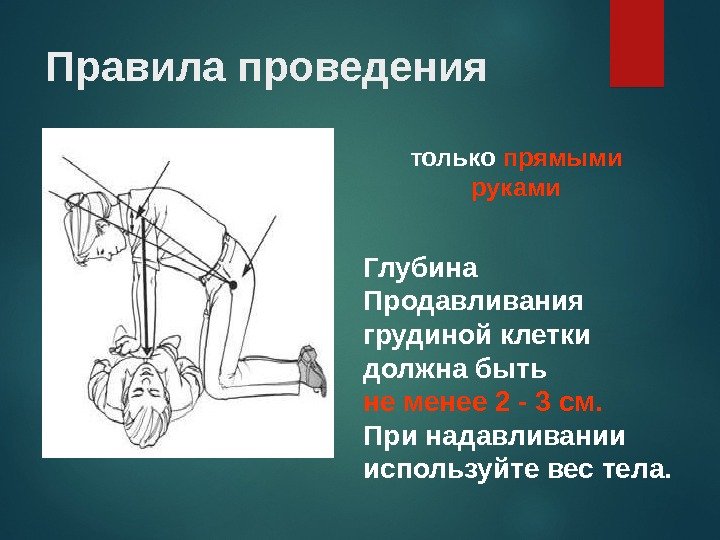 Правила проведения

только прямыми руками

Глубина Продавливания грудиной клетки должна быть не менее 2 - 3 см. При надавливании используйте вес тела.